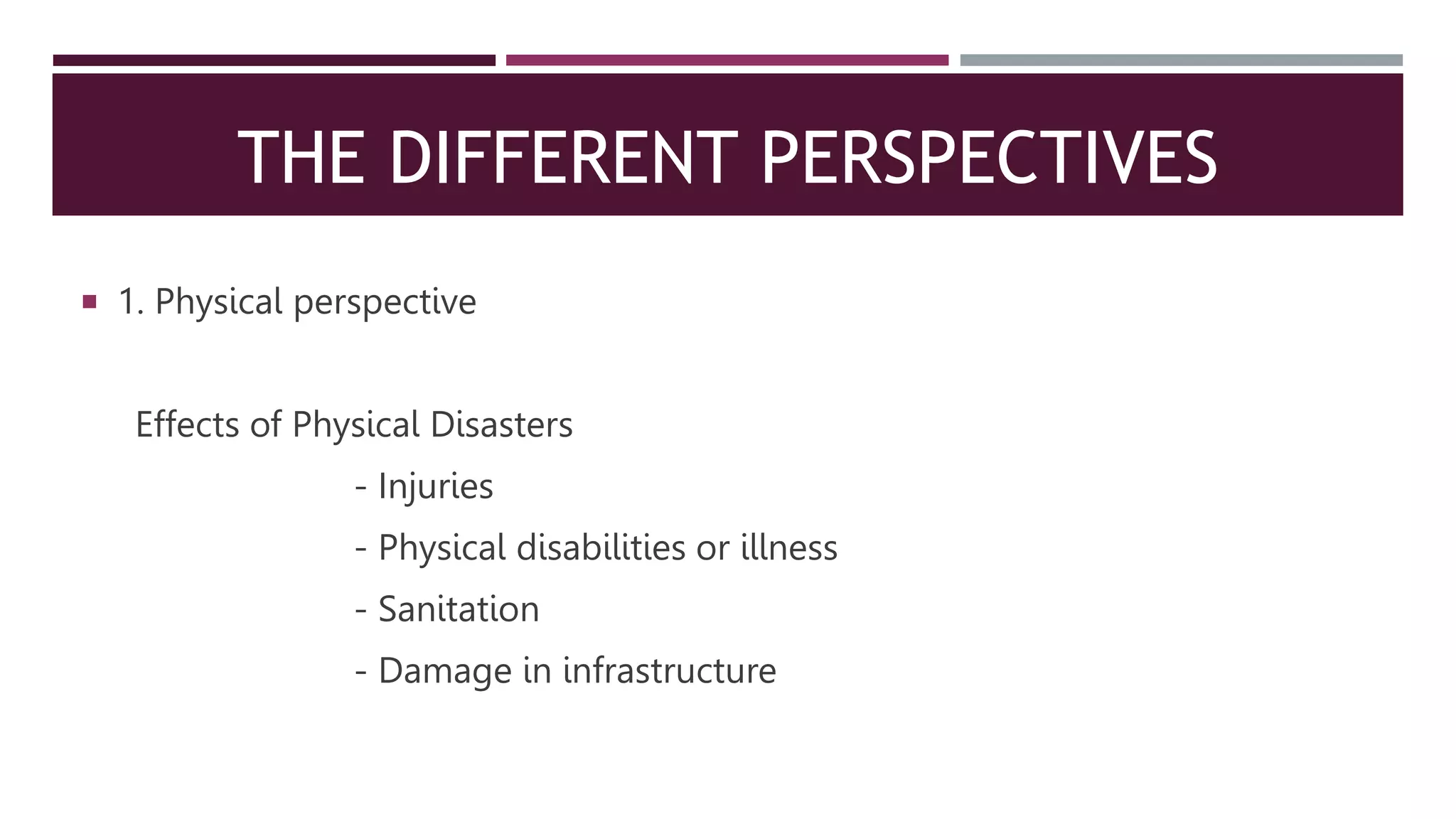 THE DIFFERENT PERSPECTIVES

1. Physical perspective

Effects of Physical Disasters

- Injuries

- Physical disabilities or illness

- Sanitation

- Damage in infrastructure